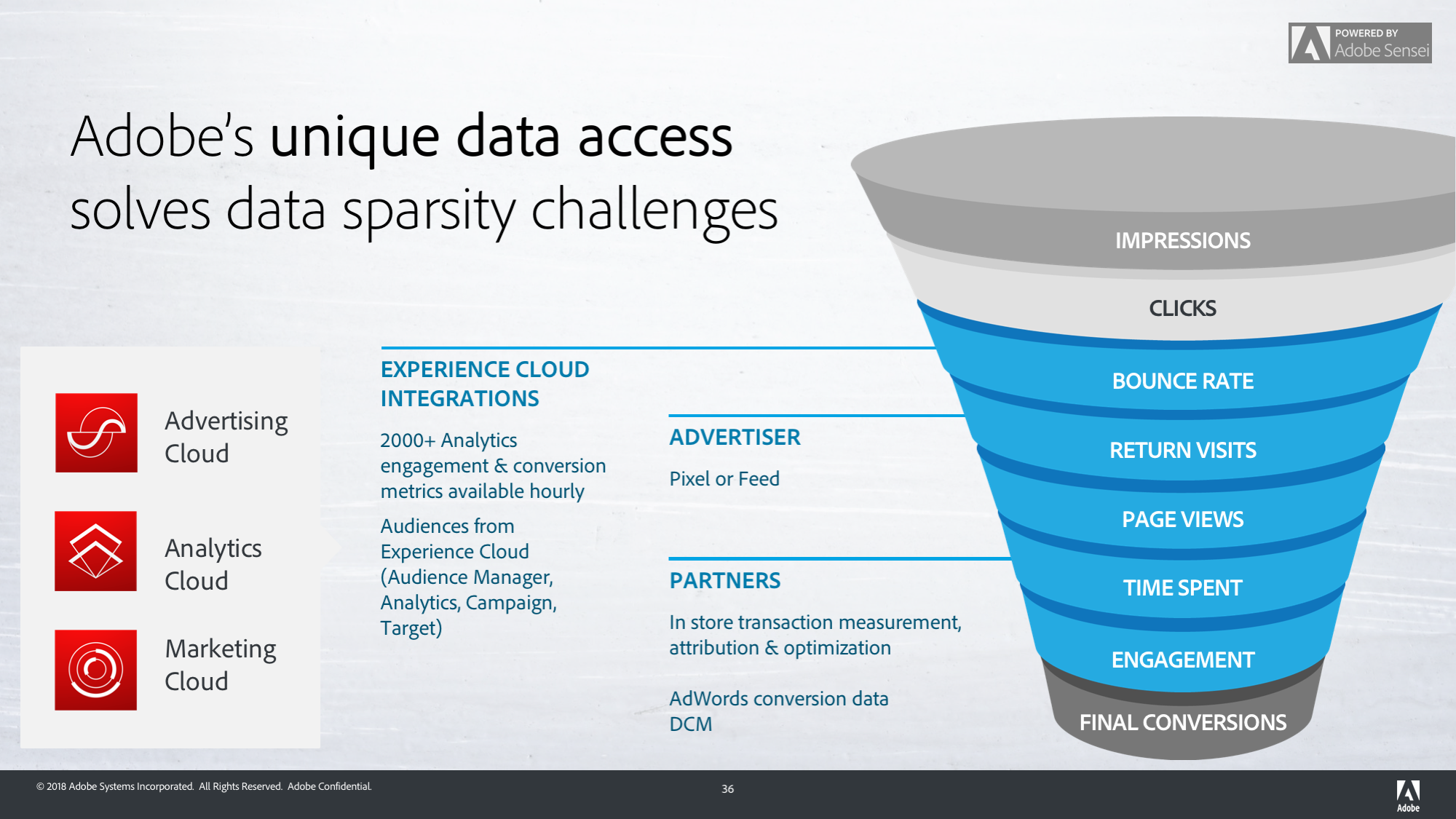 POWERED BY
Adobe Sensei

Adobe's unique data access solves data sparsity challenges

Advertising Cloud

Analytics Cloud

Marketing Cloud

EXPERIENCE CLOUD INTEGRATIONS

2000+ Analytics engagement & conversion metrics available hourly

Audiences from Experience Cloud (Audience Manager, Analytics, Campaign, Target)

ADVERTISER

Pixel or Feed

PARTNERS

In store transaction measurement, attribution & optimization

AdWords conversion data
DCM

IMPRESSIONS
CLICKS
BOUNCE RATE
RETURN VISITS
PAGE VIEWS
TIME SPENT
ENGAGEMENT
FINAL CONVERSIONS

© 2018 Adobe Systems Incorporated. All Rights Reserved. Adobe Confidential.

36

Adobe